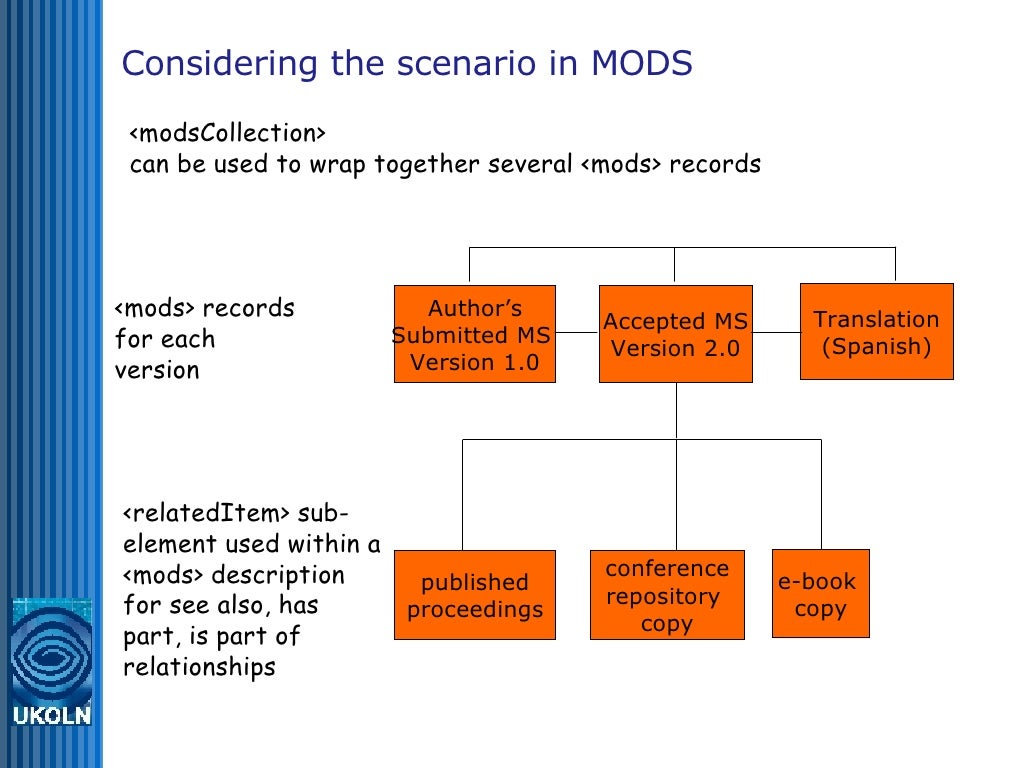 Considering the scenario in MODS

<modsCollection>
can be used to wrap together several <mods> records

<mods> records for each version

Author's Submitted MS Version 1.0

Accepted MS Version 2.0

Translation (Spanish)

<relatedItem> sub-element used within a <mods> description for see also, has part, is part of relationships

published proceedings

conference repository copy

e-book copy

UKOLN